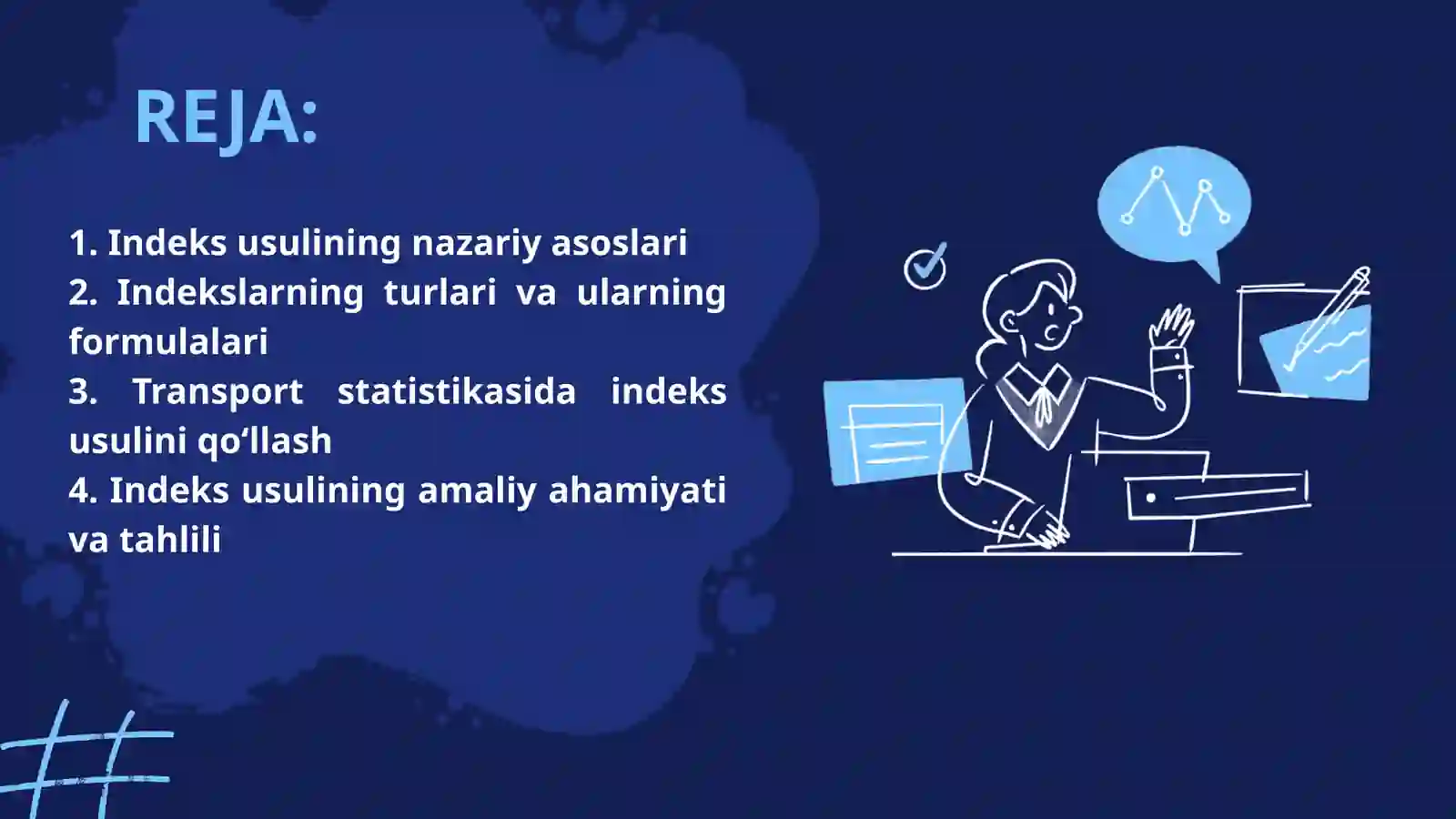 REJA:

1. Indeks usulining nazariy asoslari
2. Indekslarning turlari va ularning formulalari
3. Transport statistikasida indeks usulini qo‘llash
4. Indeks usulining amaliy ahamiyati va tahlili